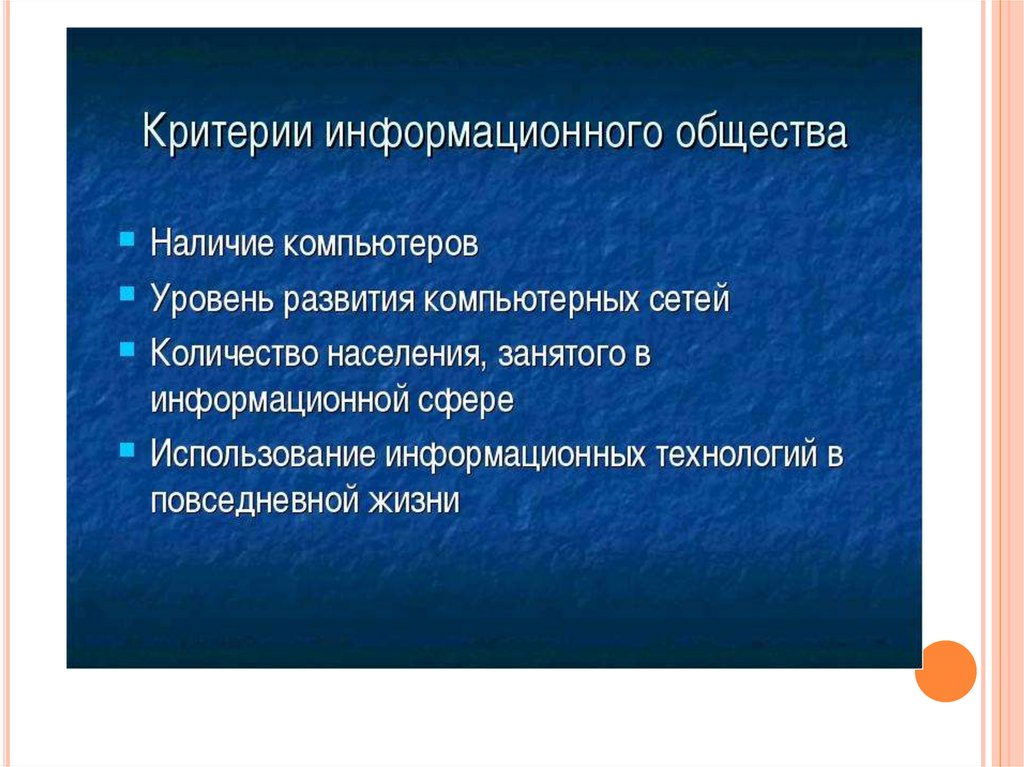 Критерии информационного общества

- Наличие компьютеров
- Уровень развития компьютерных сетей
- Количество населения, занятого в информационной сфере
- Использование информационных технологий в повседневной жизни